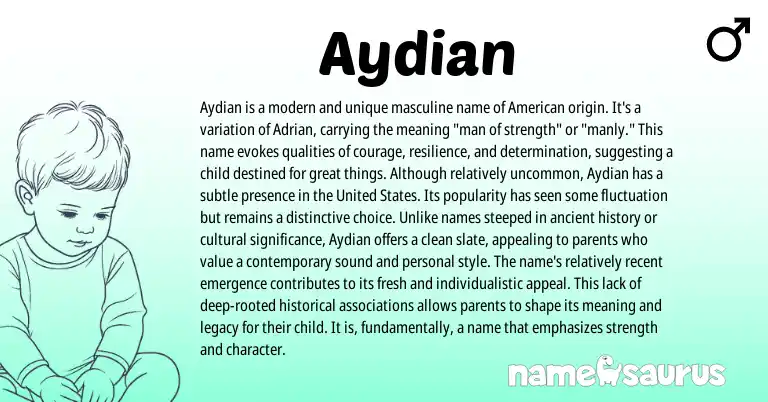 Aydian

♂

Aydian is a modern and unique masculine name of American origin. It's a variation of Adrian, carrying the meaning "man of strength" or "manly." This name evokes qualities of courage, resilience, and determination, suggesting a child destined for great things. Although relatively uncommon, Aydian has a subtle presence in the United States. Its popularity has seen some fluctuation but remains a distinctive choice. Unlike names steeped in ancient history or cultural significance, Aydian offers a clean slate, appealing to parents who value a contemporary sound and personal style. The name's relatively recent emergence contributes to its fresh and individualistic appeal. This lack of deep-rooted historical associations allows parents to shape its meaning and legacy for their child. It is, fundamentally, a name that emphasizes strength and character.

namesaurus